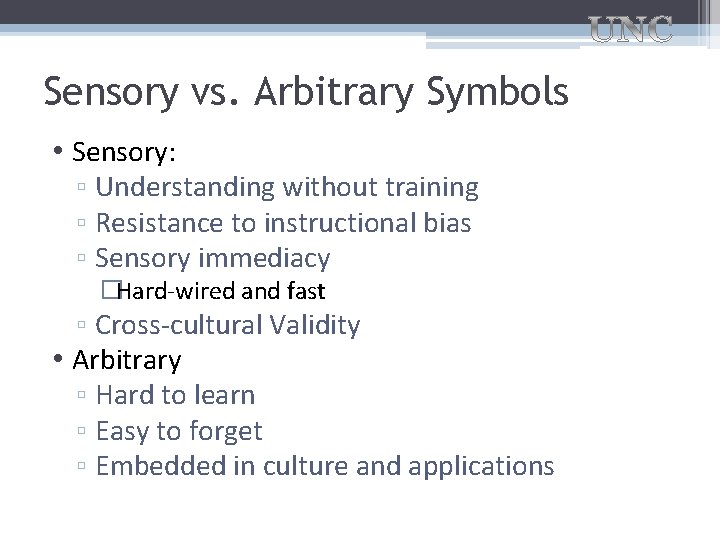 UNC

Sensory vs. Arbitrary Symbols

• Sensory:
▫ Understanding without training
▫ Resistance to instructional bias
▫ Sensory immediacy
□Hard-wired and fast
▫ Cross-cultural Validity
• Arbitrary
▫ Hard to learn
▫ Easy to forget
▫ Embedded in culture and applications